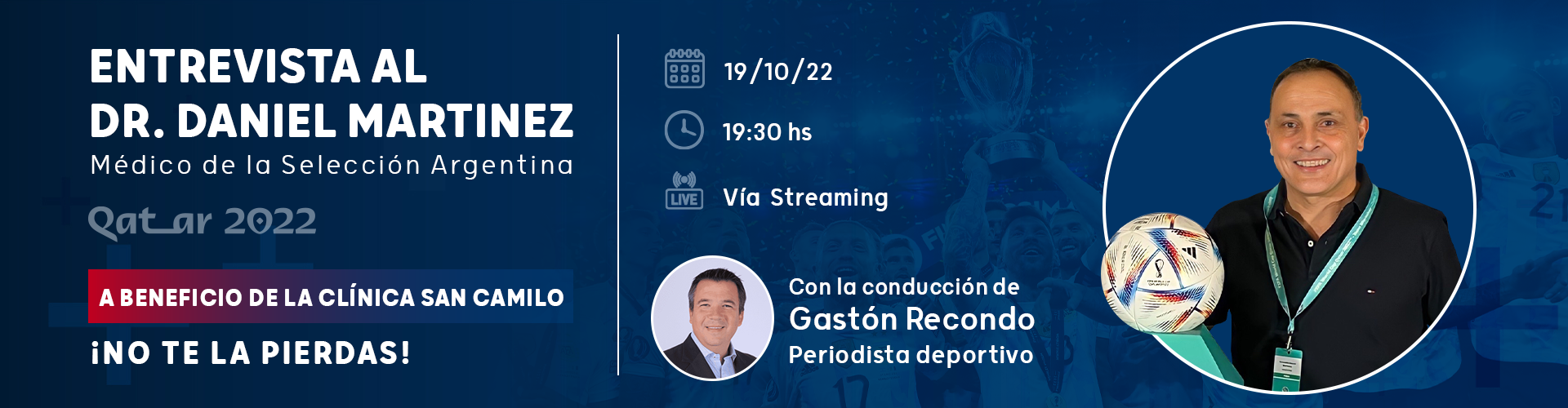 ENTREVISTA AL
DR. DANIEL MARTINEZ
Médico de la Selección Argentina

Qatar 2022

A BENEFICIO DE LA CLÍNICA SAN CAMILO

¡NO TE LA PIERDAS!

19/10/22

19:30 hs

LIVE
Vía Streaming

Con la conducción de
Gastón Recondo
Periodista deportivo